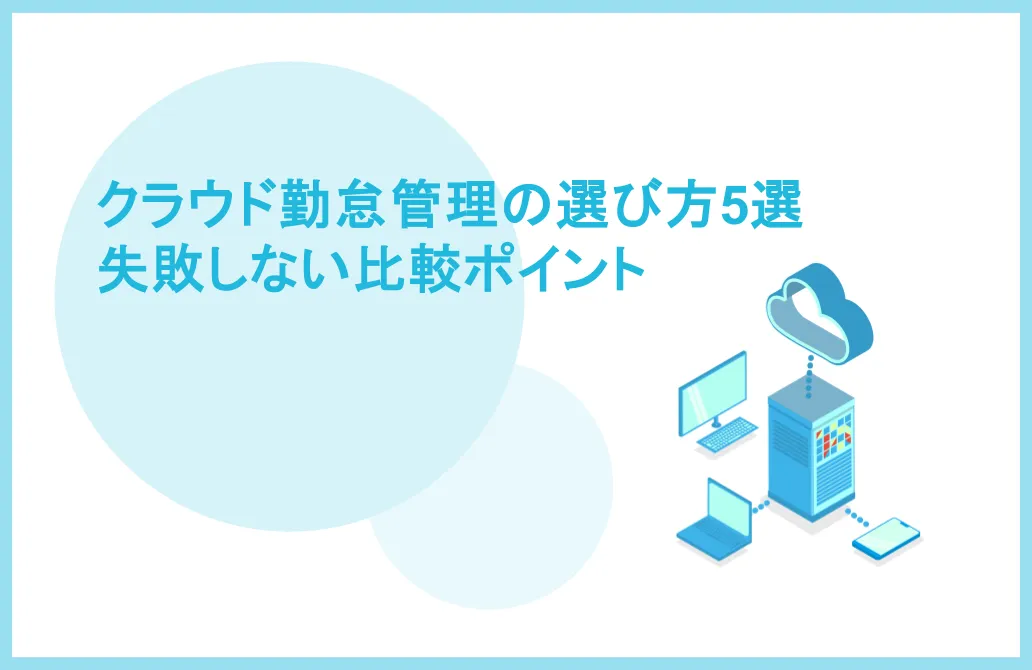 クラウド勤怠管理の選び方5選
失敗しない比較ポイント